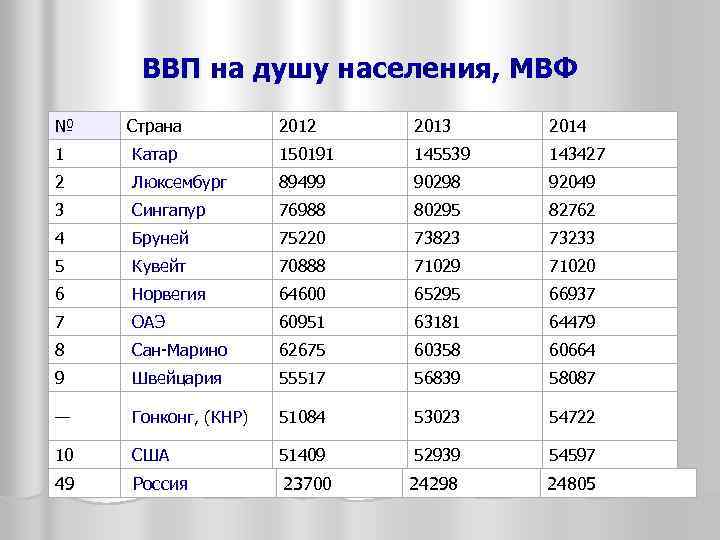 ВВП на душу населения, МВФ

| № | Страна | 2012 | 2013 | 2014 |
|---|---|---|---|---|
| 1 | Катар | 150191 | 145539 | 143427 |
| 2 | Люксембург | 89499 | 90298 | 92049 |
| 3 | Сингапур | 76988 | 80295 | 82762 |
| 4 | Бруней | 75220 | 73823 | 73233 |
| 5 | Кувейт | 70888 | 71029 | 71020 |
| 6 | Норвегия | 64600 | 65295 | 66937 |
| 7 | ОАЭ | 60951 | 63181 | 64479 |
| 8 | Сан-Марино | 62675 | 60358 | 60664 |
| 9 | Швейцария | 55517 | 56839 | 58087 |
| — | Гонконг, (КНР) | 51084 | 53023 | 54722 |
| 10 | США | 51409 | 52939 | 54597 |
| 49 | Россия | 23700 | 24298 | 24805 |